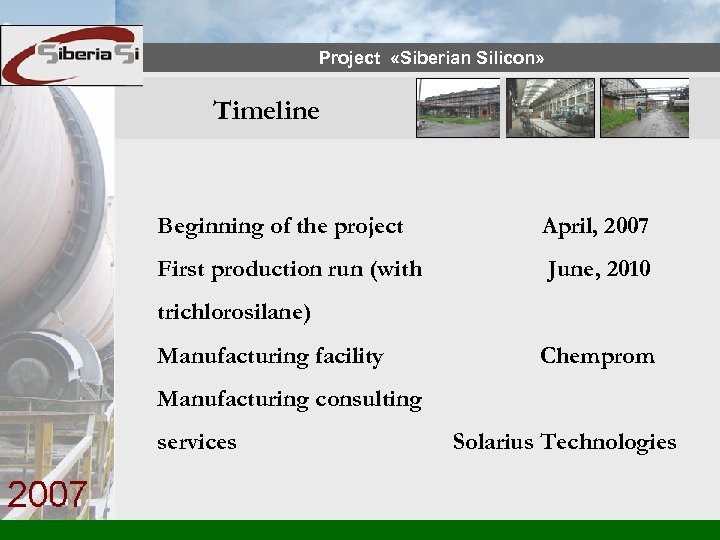 Siberia Si

Project «Siberian Silicon»

Timeline

| | |
|---|---|
| Beginning of the project | April, 2007 |
| First production run (with trichlorosilane) | June, 2010 |
| Manufacturing facility | Chemprom |
| Manufacturing consulting services | Solarius Technologies |

2007